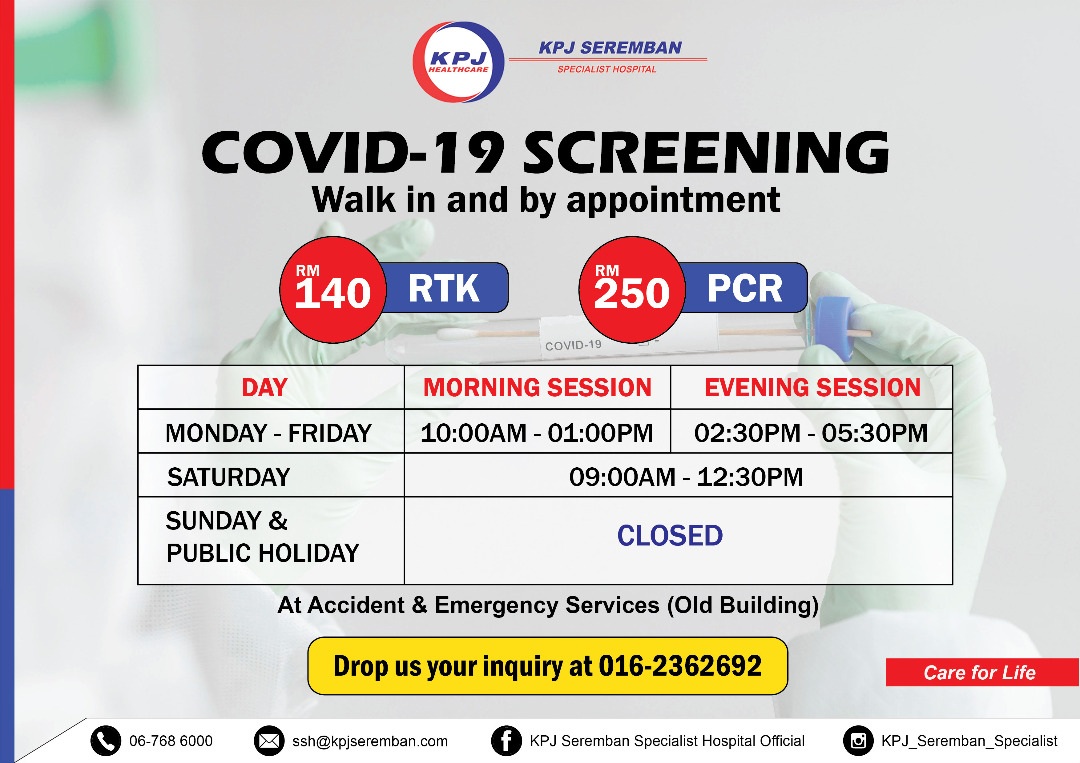 KPJ HEALTHCARE

KPJ SEREMBAN
SPECIALIST HOSPITAL

COVID-19 SCREENING
Walk in and by appointment

RM 140 RTK

RM 250 PCR

COVID-19

| DAY | MORNING SESSION | EVENING SESSION |
|---|---|---|
| MONDAY - FRIDAY | 10:00AM - 01:00PM | 02:30PM - 05:30PM |
| SATURDAY | 09:00AM - 12:30PM | |
| SUNDAY & PUBLIC HOLIDAY | CLOSED | |

At Accident & Emergency Services (Old Building)

Drop us your inquiry at 016-2362692

Care for Life

06-768 6000
ssh@kpjseremban.com
KPJ Seremban Specialist Hospital Official
KPJ_Seremban_Specialist